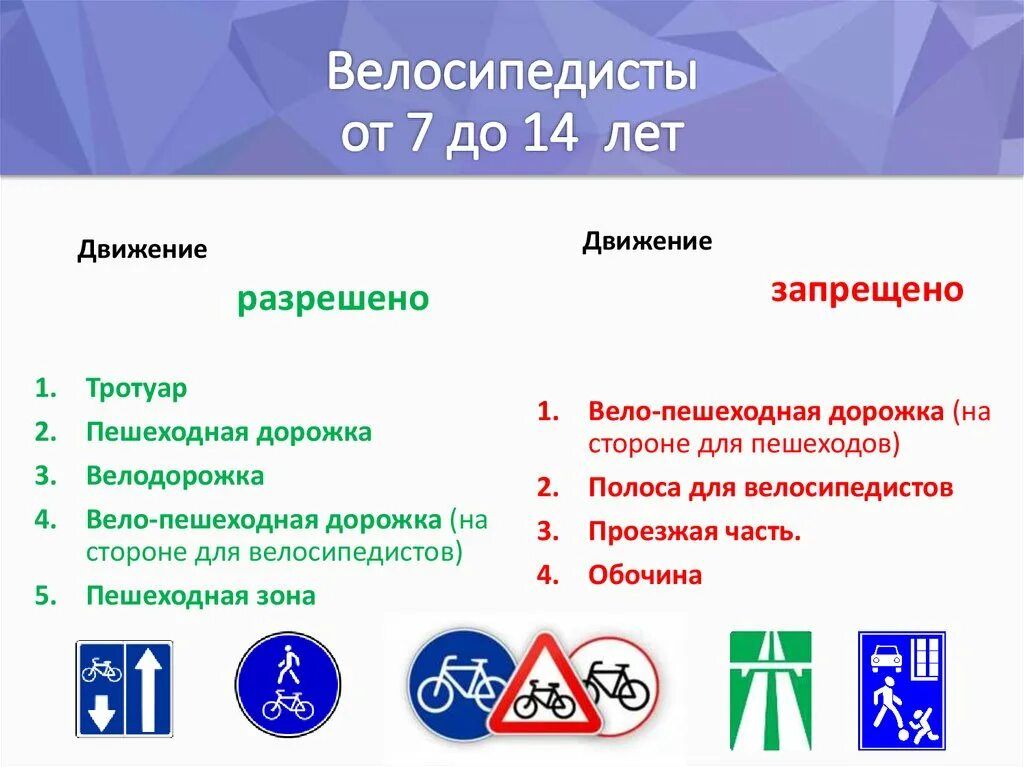 Велосипедисты
от 7 до 14 лет

Движение

разрешено

1. Тротуар
2. Пешеходная дорожка
3. Велодорожка
4. Вело-пешеходная дорожка (на стороне для велосипедистов)
5. Пешеходная зона

Движение

запрещено

1. Вело-пешеходная дорожка (на стороне для пешеходов)
2. Полоса для велосипедистов
3. Проезжая часть.
4. Обочина